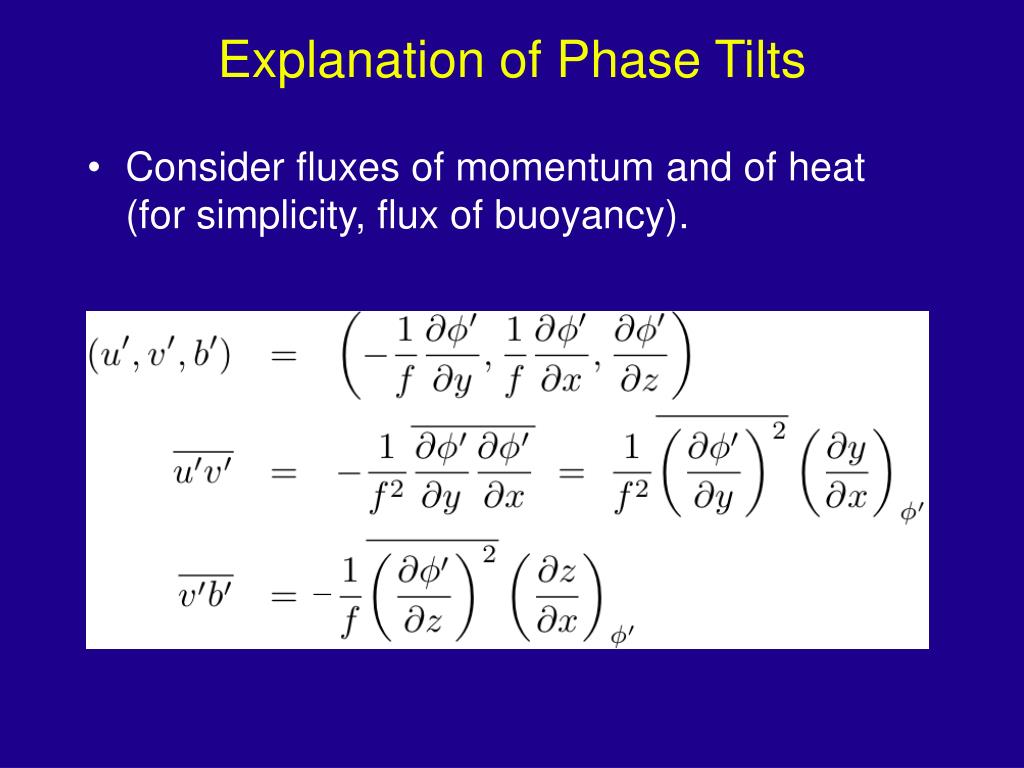 Explanation of Phase Tilts

• Consider fluxes of momentum and of heat (for simplicity, flux of buoyancy).

$(u', v', b') = \left(-\frac{1}{f}\frac{\partial \phi'}{\partial y}, \frac{1}{f}\frac{\partial \phi'}{\partial x}, \frac{\partial \phi'}{\partial z}\right)$

$\overline{u'v'} = -\frac{1}{f^2}\overline{\frac{\partial \phi'}{\partial y}\frac{\partial \phi'}{\partial x}} = \frac{1}{f^2}\overline{\left(\frac{\partial \phi'}{\partial y}\right)^2}\left(\frac{\partial y}{\partial x}\right)_{\phi'}$

$\overline{v'b'} = -\frac{1}{f}\overline{\left(\frac{\partial \phi'}{\partial z}\right)^2}\left(\frac{\partial z}{\partial x}\right)_{\phi'}$